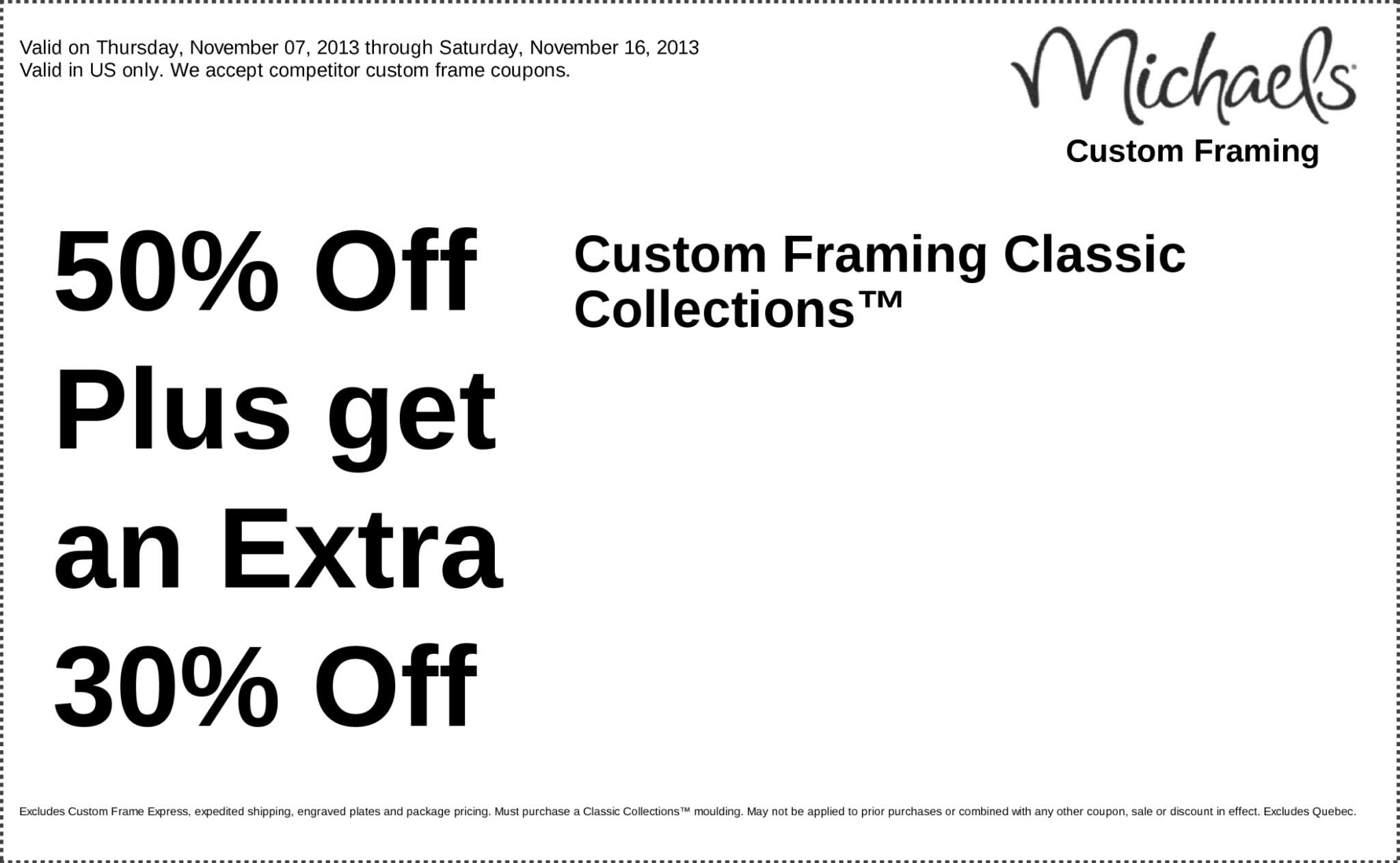 Valid on Thursday, November 07, 2013 through Saturday, November 16, 2013
Valid in US only. We accept competitor custom frame coupons.

Michaels®
Custom Framing

50% Off
Plus get
an Extra
30% Off

Custom Framing Classic Collections™

Excludes Custom Frame Express, expedited shipping, engraved plates and package pricing. Must purchase a Classic Collections™ moulding. May not be applied to prior purchases or combined with any other coupon, sale or discount in effect. Excludes Quebec.